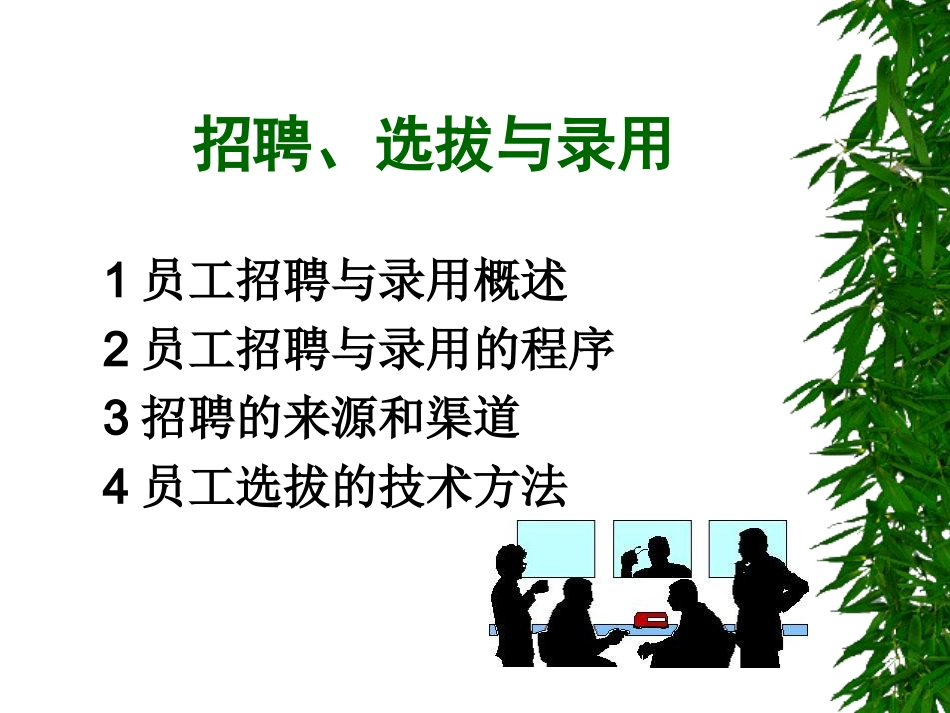 招聘、选拔与录用

1 员工招聘与录用概述
2 员工招聘与录用的程序
3 招聘的来源和渠道
4 员工选拔的技术方法